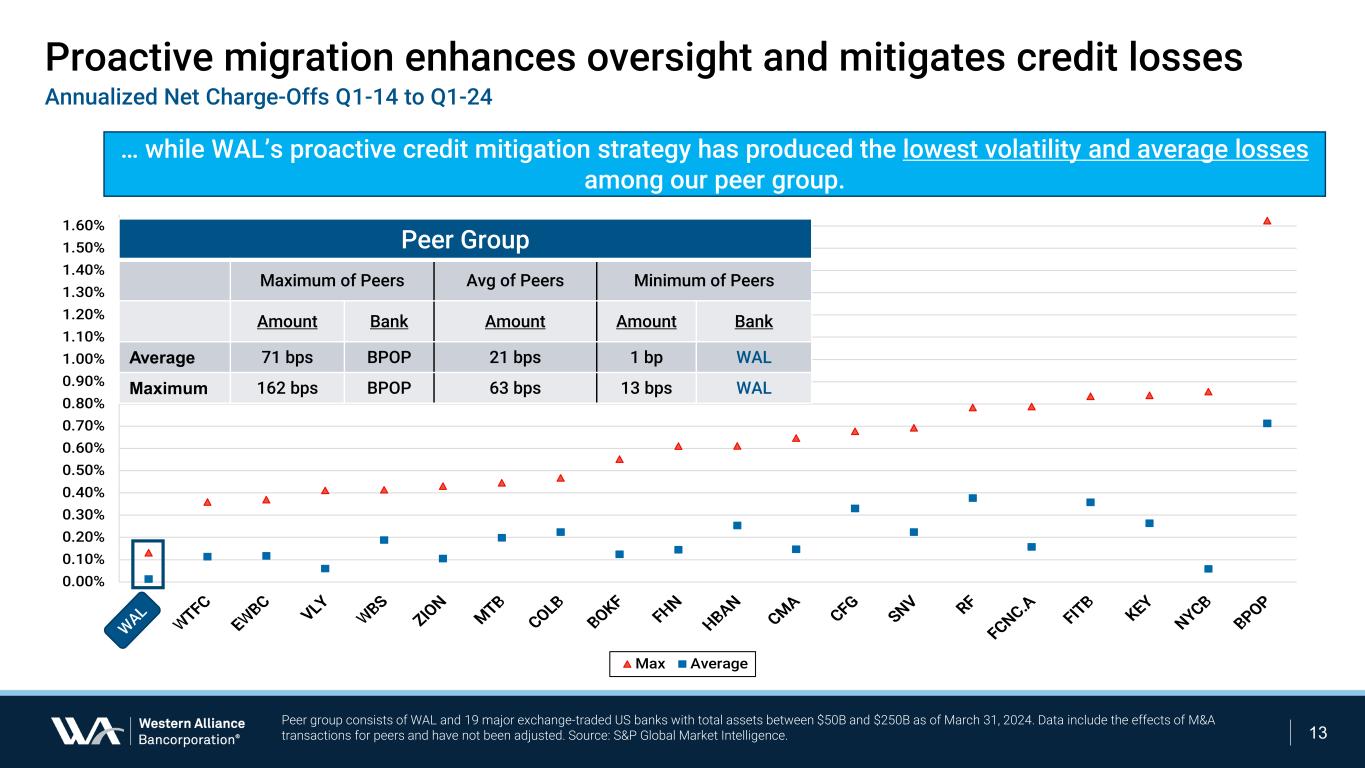 Proactive migration enhances oversight and mitigates credit losses
Annualized Net Charge-Offs Q1-14 to Q1-24

… while WAL's proactive credit mitigation strategy has produced the lowest volatility and average losses among our peer group.

Peer Group

| | Maximum of Peers | | Avg of Peers | Minimum of Peers | |
|---|---|---|---|---|---|
| | Amount | Bank | Amount | Amount | Bank |
| Average | 71 bps | BPOP | 21 bps | 1 bp | WAL |
| Maximum | 162 bps | BPOP | 63 bps | 13 bps | WAL |

1.60%
1.50%
1.40%
1.30%
1.20%
1.10%
1.00%
0.90%
0.80%
0.70%
0.60%
0.50%
0.40%
0.30%
0.20%
0.10%
0.00%

WAL WTFC EWBC VLY WBS ZION MTB COLB BOKF FHN HBAN CMA CFG SNV RF FCNC.A FITB KEY NYCB BPOP

Max Average

Western Alliance Bancorporation®

Peer group consists of WAL and 19 major exchange-traded US banks with total assets between $50B and $250B as of March 31, 2024. Data include the effects of M&A transactions for peers and have not been adjusted. Source: S&P Global Market Intelligence.

13